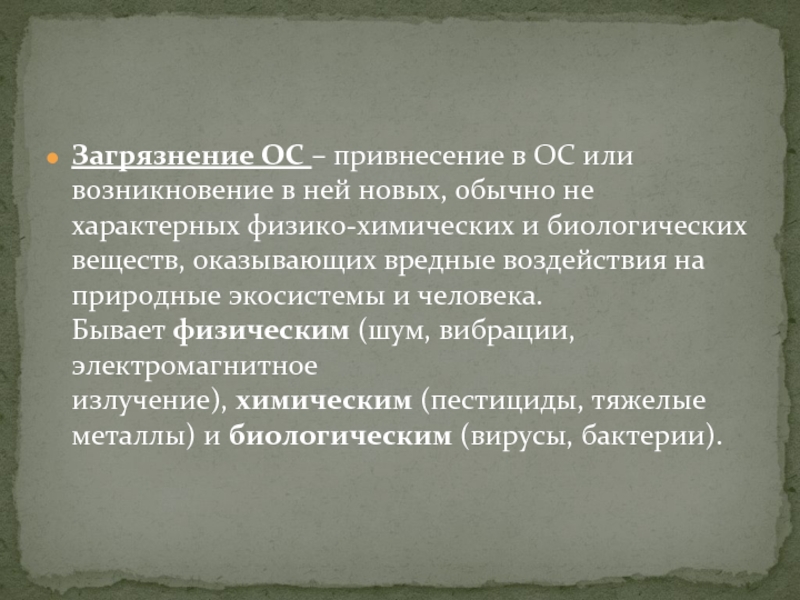 Загрязнение ОС – привнесение в ОС или возникновение в ней новых, обычно не характерных физико-химических и биологических веществ, оказывающих вредные воздействия на природные экосистемы и человека.
Бывает физическим (шум, вибрации, электромагнитное излучение), химическим (пестициды, тяжелые металлы) и биологическим (вирусы, бактерии).